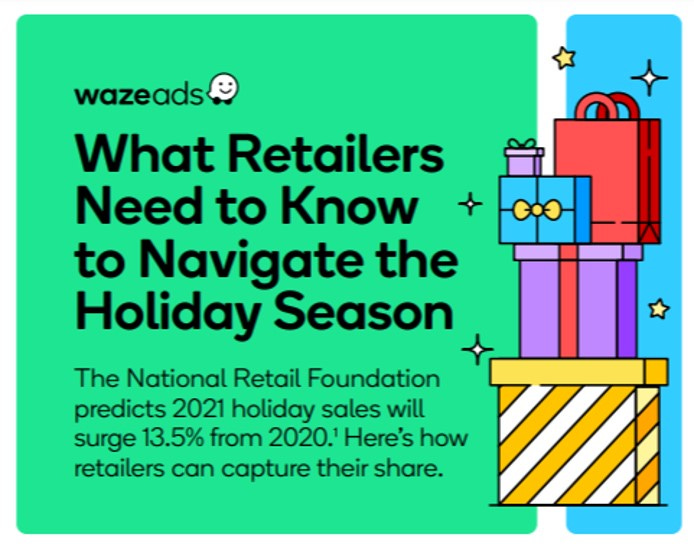 wazeads

What Retailers Need to Know to Navigate the Holiday Season

The National Retail Foundation predicts 2021 holiday sales will surge 13.5% from 2020.$^1$ Here's how retailers can capture their share.